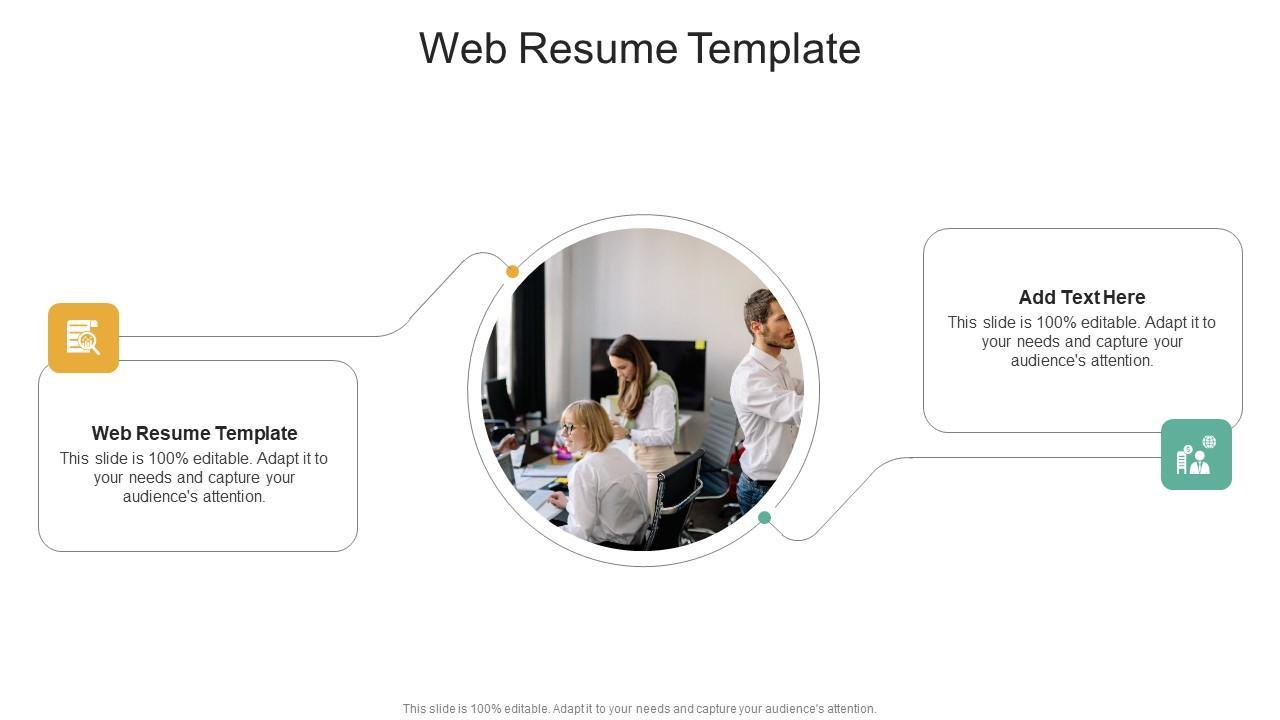 Web Resume Template

Web Resume Template
This slide is 100% editable. Adapt it to your needs and capture your audience's attention.

Add Text Here
This slide is 100% editable. Adapt it to your needs and capture your audience's attention.

This slide is 100% editable. Adapt it to your needs and capture your audience's attention.